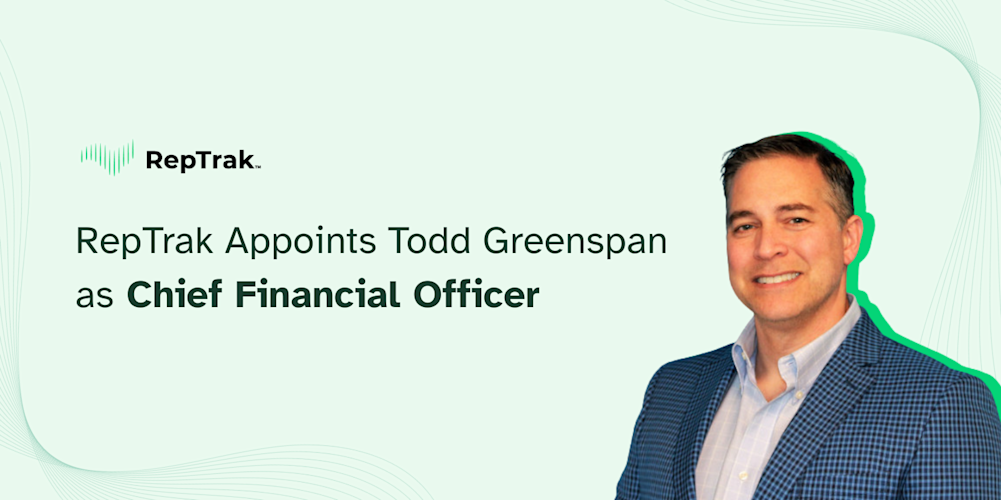 RepTrak™

RepTrak Appoints Todd Greenspan as Chief Financial Officer